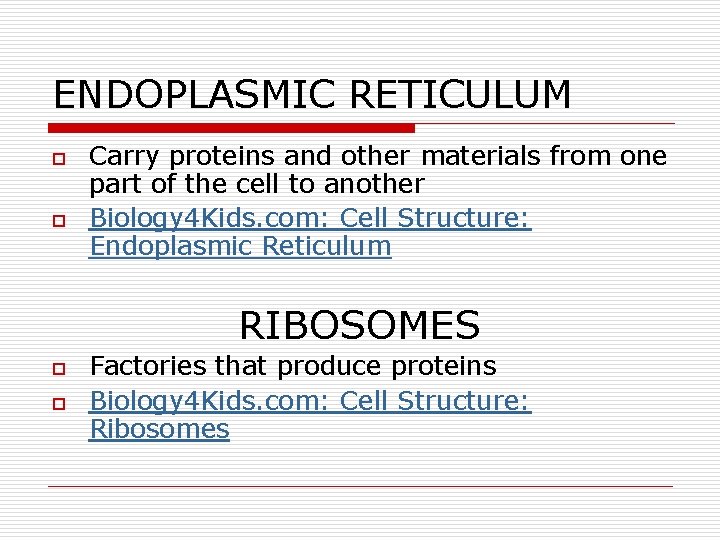 ENDOPLASMIC RETICULUM

Carry proteins and other materials from one part of the cell to another

Biology4Kids.com: Cell Structure: Endoplasmic Reticulum

RIBOSOMES

Factories that produce proteins

Biology4Kids.com: Cell Structure: Ribosomes